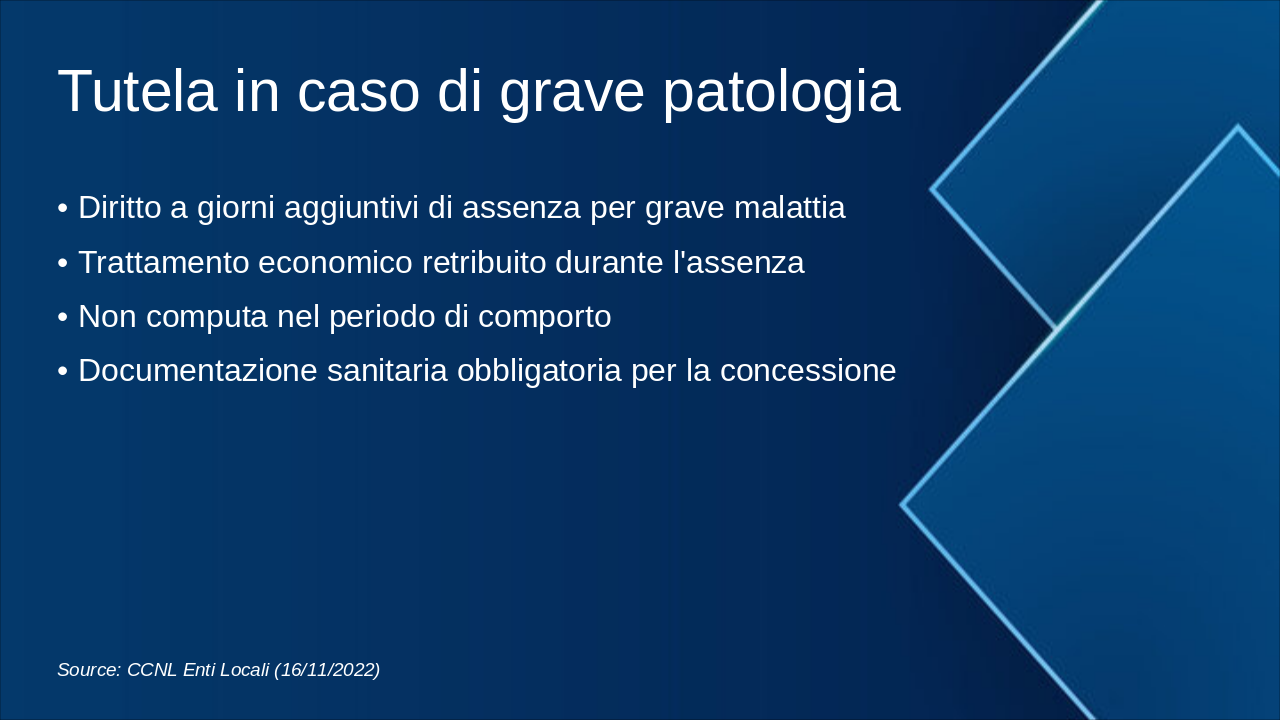 Tutela in caso di grave patologia

• Diritto a giorni aggiuntivi di assenza per grave malattia
• Trattamento economico retribuito durante l'assenza
• Non computa nel periodo di comporto
• Documentazione sanitaria obbligatoria per la concessione

Source: CCNL Enti Locali (16/11/2022)